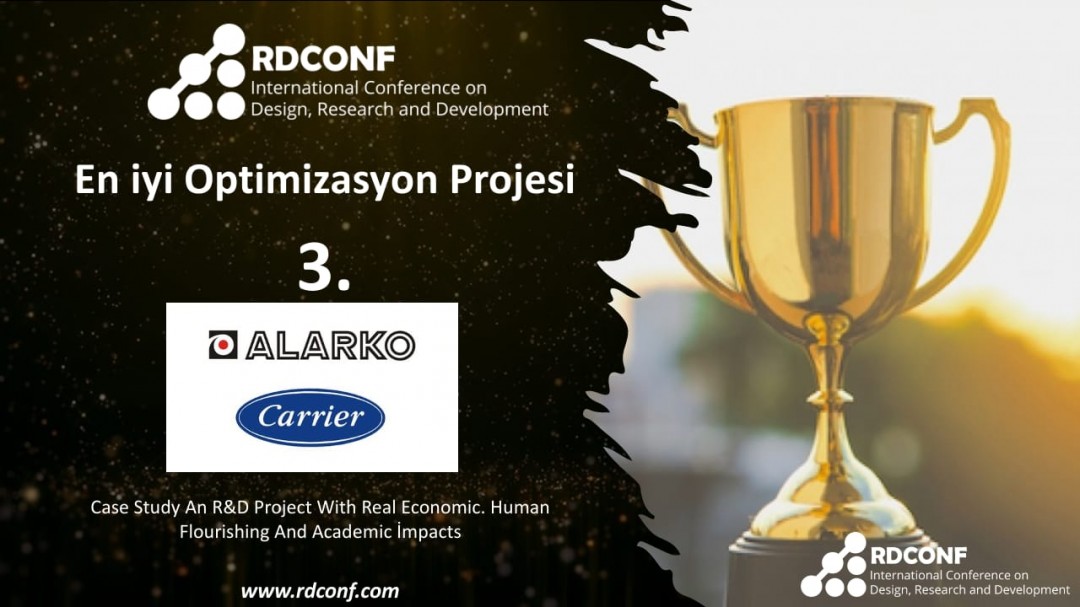 RDCONF
International Conference on
Design, Research and Development

En iyi Optimizasyon Projesi

3.

ALARKO

Carrier

Case Study An R&D Project With Real Economic. Human Flourishing And Academic İmpacts

www.rdconf.com

RDCONF
International Conference on
Design, Research and Development